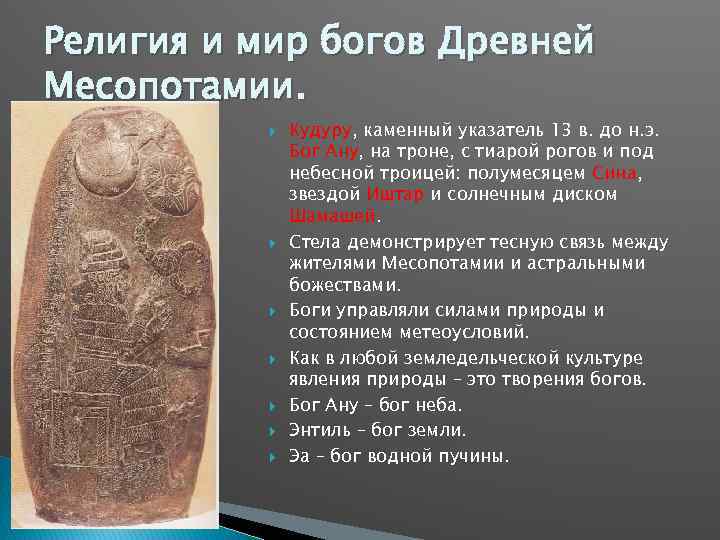 Религия и мир богов Древней Месопотамии.

Кудуру, каменный указатель 13 в. до н.э. Бог Ану, на троне, с тиарой рогов и под небесной троицей: полумесяцем Сина, звездой Иштар и солнечным диском Шамашей.

Стела демонстрирует тесную связь между жителями Месопотамии и астральными божествами.

Боги управляли силами природы и состоянием метеоусловий.

Как в любой земледельческой культуре явления природы – это творения богов.

Бог Ану – бог неба.

Энтиль – бог земли.

Эа – бог водной пучины.